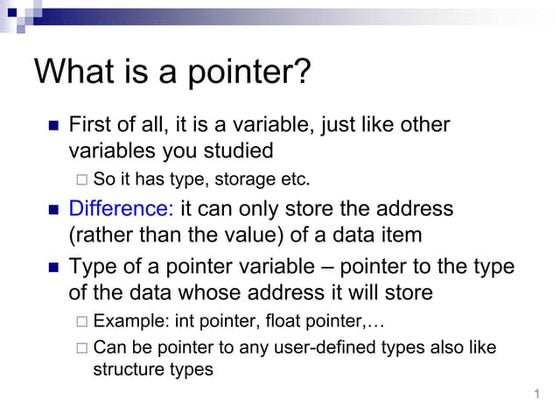 What is a pointer?

■ First of all, it is a variable, just like other variables you studied

□ So it has type, storage etc.

■ Difference: it can only store the address (rather than the value) of a data item

■ Type of a pointer variable – pointer to the type of the data whose address it will store

□ Example: int pointer, float pointer,…

□ Can be pointer to any user-defined types also like structure types

1